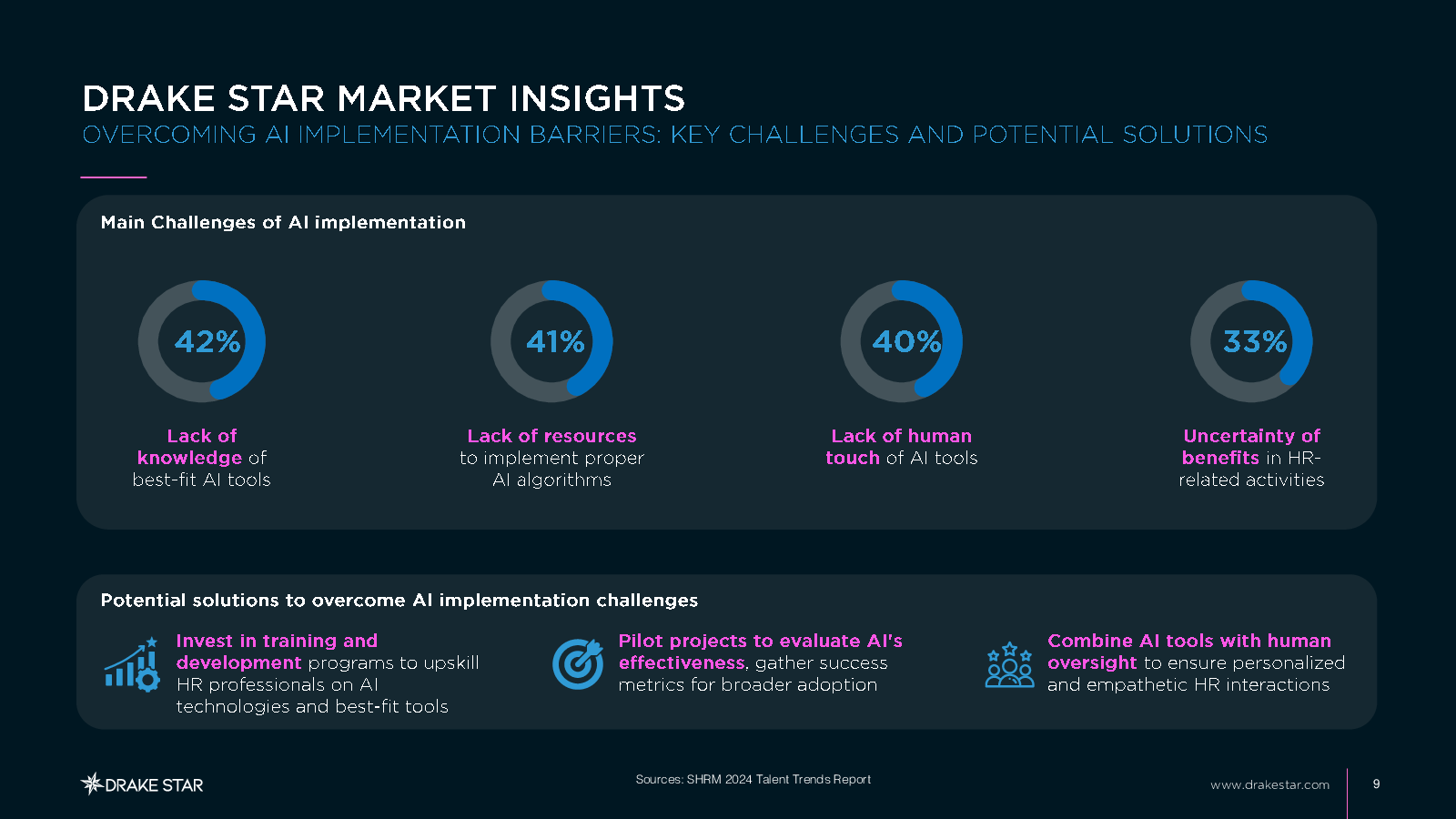 DRAKE STAR MARKET INSIGHTS
OVERCOMING AI IMPLEMENTATION BARRIERS: KEY CHALLENGES AND POTENTIAL SOLUTIONS

Main Challenges of AI implementation

42%
Lack of knowledge of best-fit AI tools

41%
Lack of resources to implement proper AI algorithms

40%
Lack of human touch of AI tools

33%
Uncertainty of benefits in HR-related activities

Potential solutions to overcome AI implementation challenges

Invest in training and development programs to upskill HR professionals on AI technologies and best-fit tools

Pilot projects to evaluate AI's effectiveness, gather success metrics for broader adoption

Combine AI tools with human oversight to ensure personalized and empathetic HR interactions

DRAKE STAR
Sources: SHRM 2024 Talent Trends Report
www.drakestar.com
9